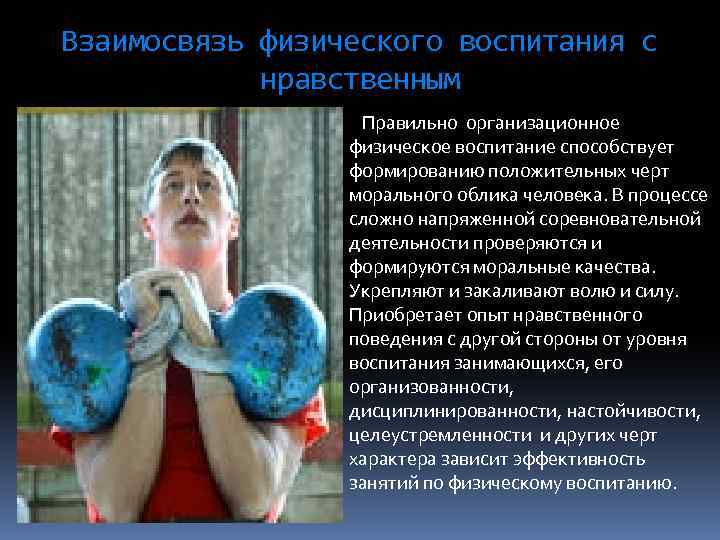 Взаимосвязь физического воспитания с нравственным

Правильно организационное физическое воспитание способствует формированию положительных черт морального облика человека. В процессе сложно напряженной соревновательной деятельности проверяются и формируются моральные качества. Укрепляют и закаливают волю и силу. Приобретает опыт нравственного поведения с другой стороны от уровня воспитания занимающихся, его организованности, дисциплинированности, настойчивости, целеустремленности и других черт характера зависит эффективность занятий по физическому воспитанию.